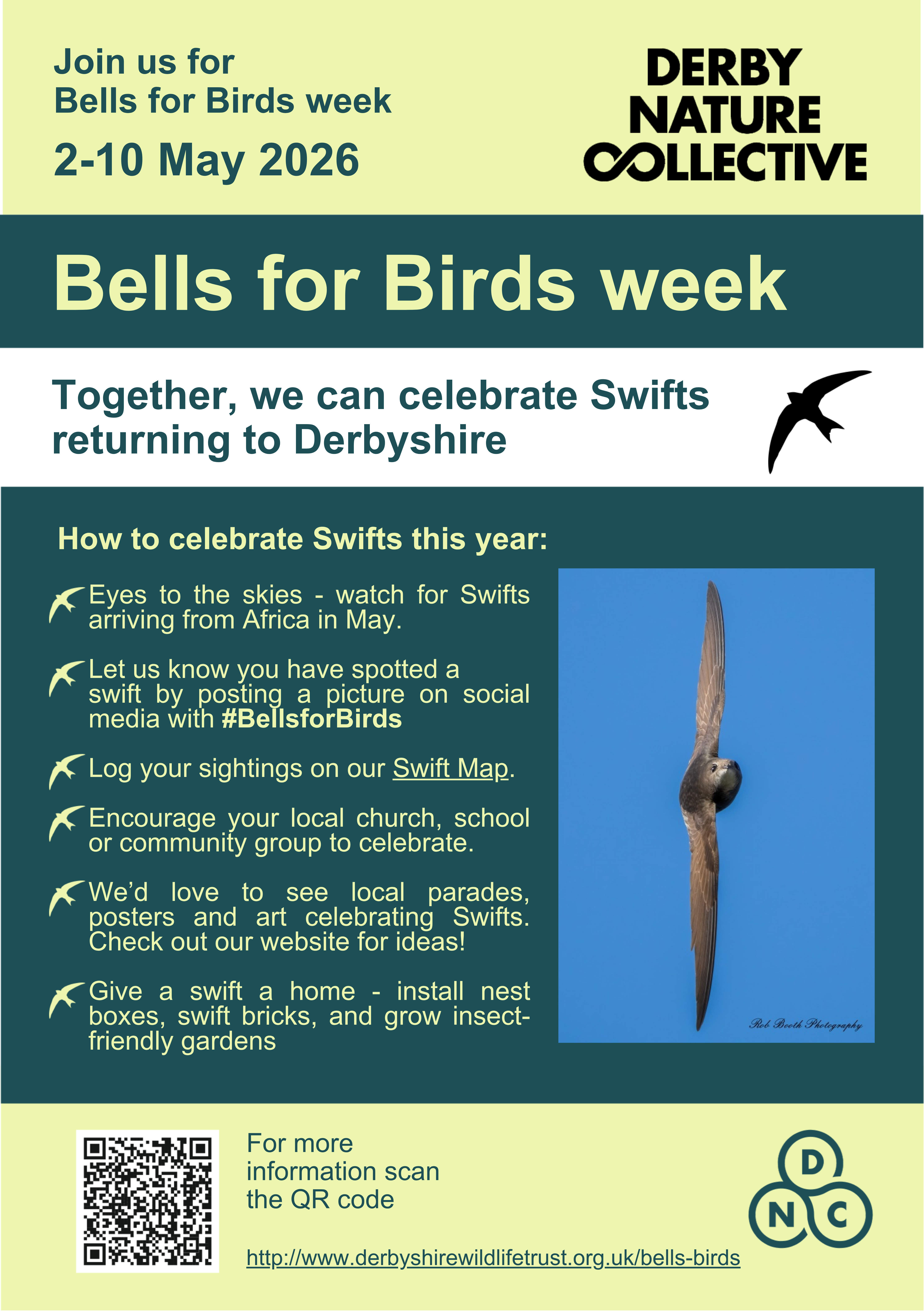 Join us for
Bells for Birds week

2-10 May 2026

DERBY
NATURE
COLLECTIVE

Bells for Birds week

Together, we can celebrate Swifts returning to Derbyshire

How to celebrate Swifts this year:

Eyes to the skies - watch for Swifts arriving from Africa in May.

Let us know you have spotted a swift by posting a picture on social media with #BellsforBirds

Log your sightings on our Swift Map.

Encourage your local church, school or community group to celebrate.

We'd love to see local parades, posters and art celebrating Swifts. Check out our website for ideas!

Give a swift a home - install nest boxes, swift bricks, and grow insect-friendly gardens

Rob Booth Photography

For more information scan the QR code

http://www.derbyshirewildlifetrust.org.uk/bells-birds

D
N C